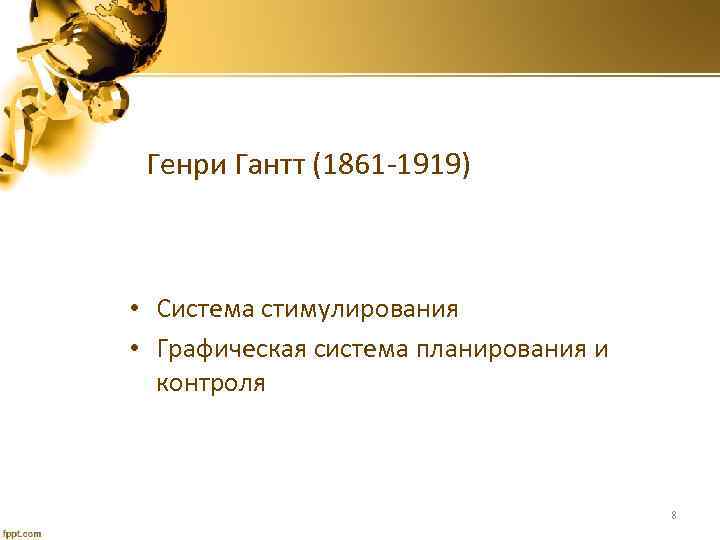 Генри Гантт (1861-1919)

• Система стимулирования
• Графическая система планирования и контроля

8

fppt.com